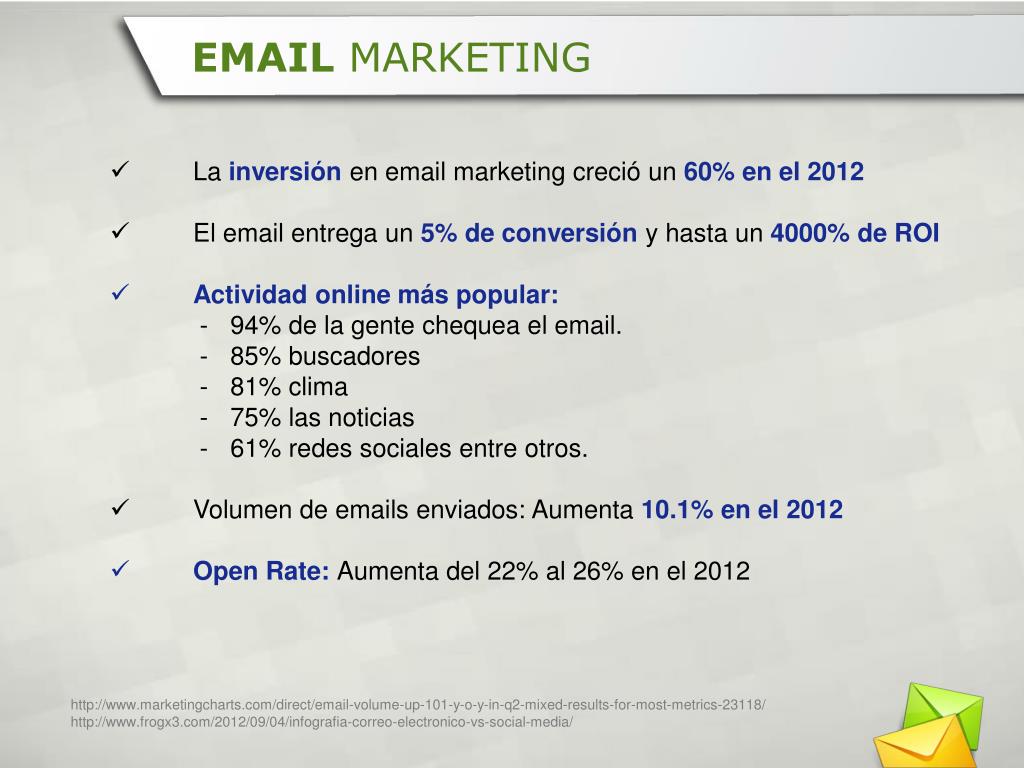 EMAIL MARKETING

✓ La inversión en email marketing creció un 60% en el 2012

✓ El email entrega un 5% de conversión y hasta un 4000% de ROI

✓ Actividad online más popular:
- 94% de la gente chequea el email.
- 85% buscadores
- 81% clima
- 75% las noticias
- 61% redes sociales entre otros.

✓ Volumen de emails enviados: Aumenta 10.1% en el 2012

✓ Open Rate: Aumenta del 22% al 26% en el 2012

http://www.marketingcharts.com/direct/email-volume-up-101-y-o-y-in-q2-mixed-results-for-most-metrics-23118/
http://www.frogx3.com/2012/09/04/infografia-correo-electronico-vs-social-media/